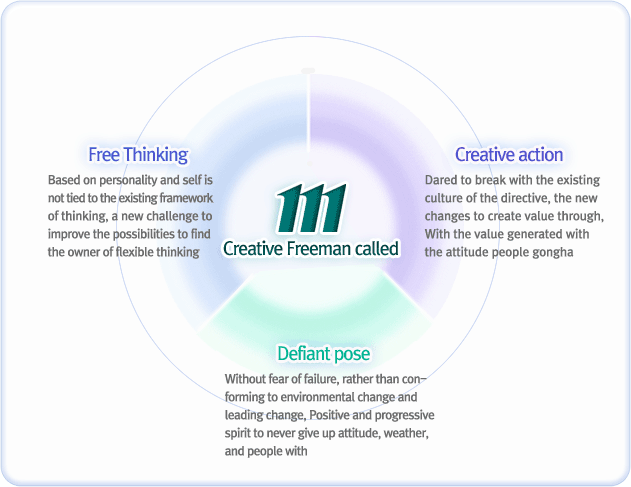 Free Thinking

Based on personality and self is not tied to the existing framework of thinking, a new challenge to improve the possibilities to find the owner of flexible thinking

Creative Freeman called

Creative action

Dared to break with the existing culture of the directive, the new changes to create value through, With the value generated with the attitude people gongha

Defiant pose

Without fear of failure, rather than conforming to environmental change and leading change, Positive and progressive spirit to never give up attitude, weather, and people with